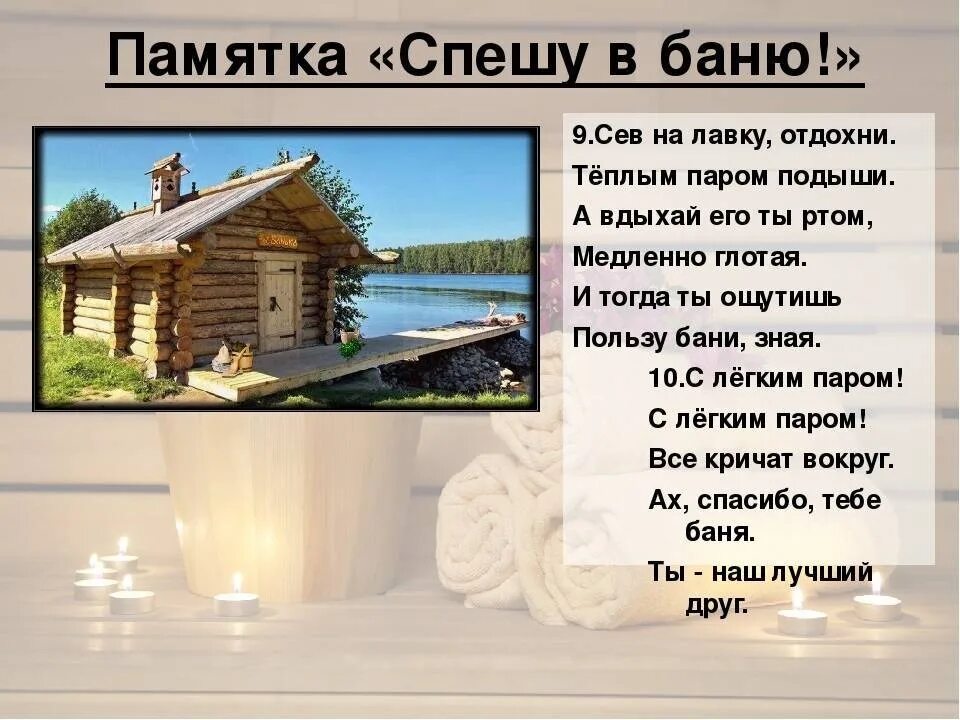 Памятка «Спешу в баню!»

9.Сев на лавку, отдохни.
Тёплым паром подыши.
А вдыхай его ты ртом,
Медленно глотая.
И тогда ты ощутишь
Пользу бани, зная.

10.С лёгким паром!
С лёгким паром!
Все кричат вокруг.
Ах, спасибо, тебе баня.
Ты - наш лучший друг.